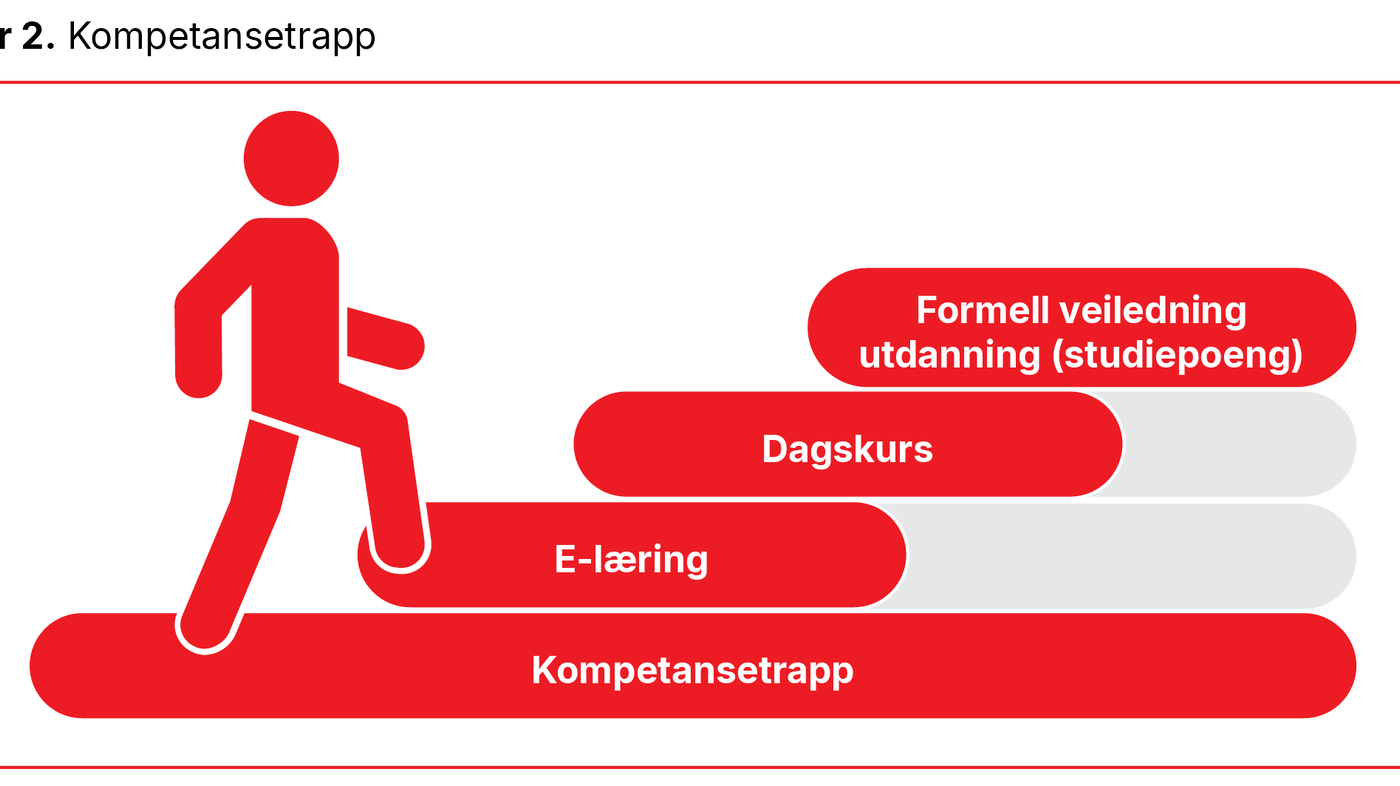 r 2. Kompetansetrapp

Formell veiledning utdanning (studiepoeng)

Dagskurs

E-læring

Kompetansetrapp